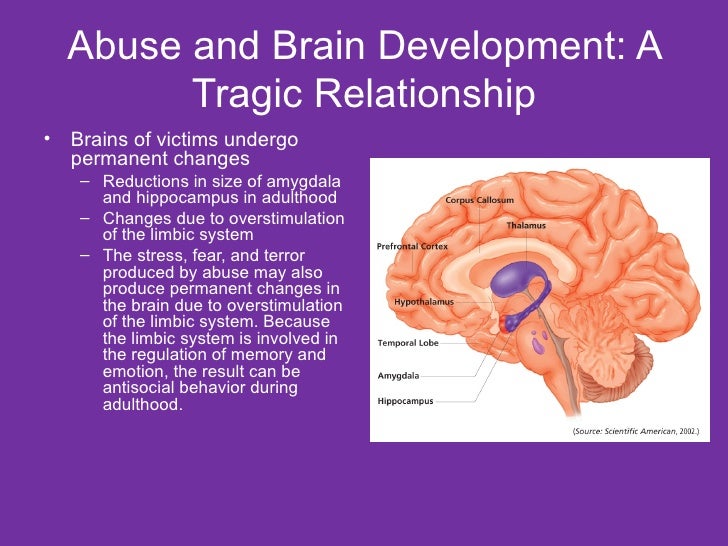 Abuse and Brain Development: A Tragic Relationship

• Brains of victims undergo permanent changes
– Reductions in size of amygdala and hippocampus in adulthood
– Changes due to overstimulation of the limbic system
– The stress, fear, and terror produced by abuse may also produce permanent changes in the brain due to overstimulation of the limbic system. Because the limbic system is involved in the regulation of memory and emotion, the result can be antisocial behavior during adulthood.

Corpus Callosum
Thalamus
Prefrontal Cortex
Hypothalamus
Temporal Lobe
Amygdala
Hippocampus
(Source: Scientific American, 2002.)